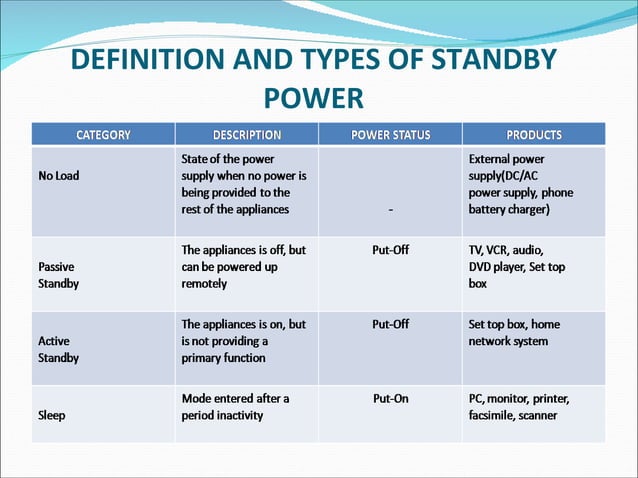 DEFINITION AND TYPES OF STANDBY POWER

| CATEGORY | DESCRIPTION | POWER STATUS | PRODUCTS |
|---|---|---|---|
| No Load | State of the power supply when no power is being provided to the rest of the appliances | - | External power supply(DC/AC power supply, phone battery charger) |
| Passive Standby | The appliances is off, but can be powered up remotely | Put-Off | TV, VCR, audio, DVD player, Set top box |
| Active Standby | The appliances is on, but is not providing a primary function | Put-Off | Set top box, home network system |
| Sleep | Mode entered after a period inactivity | Put-On | PC, monitor, printer, facsimile, scanner |